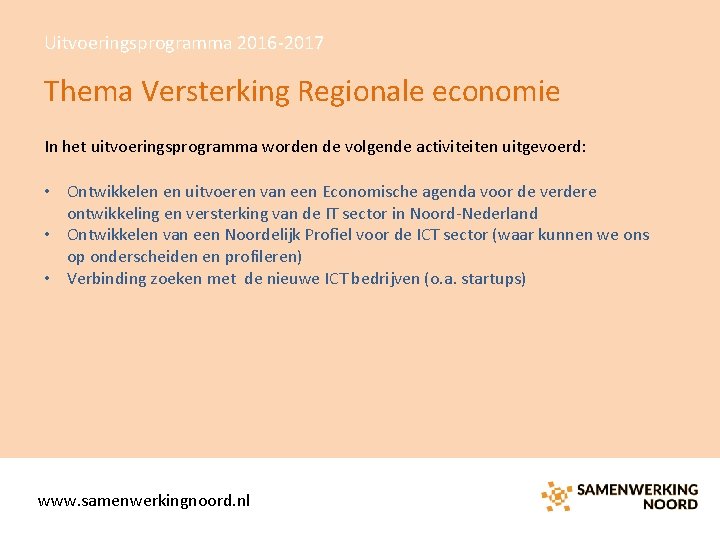 Uitvoeringsprogramma 2016-2017

Thema Versterking Regionale economie

In het uitvoeringsprogramma worden de volgende activiteiten uitgevoerd:

• Ontwikkelen en uitvoeren van een Economische agenda voor de verdere ontwikkeling en versterking van de IT sector in Noord-Nederland
• Ontwikkelen van een Noordelijk Profiel voor de ICT sector (waar kunnen we ons op onderscheiden en profileren)
• Verbinding zoeken met de nieuwe ICT bedrijven (o.a. startups)

www.samenwerkingnoord.nl

SAMENWERKING NOORD